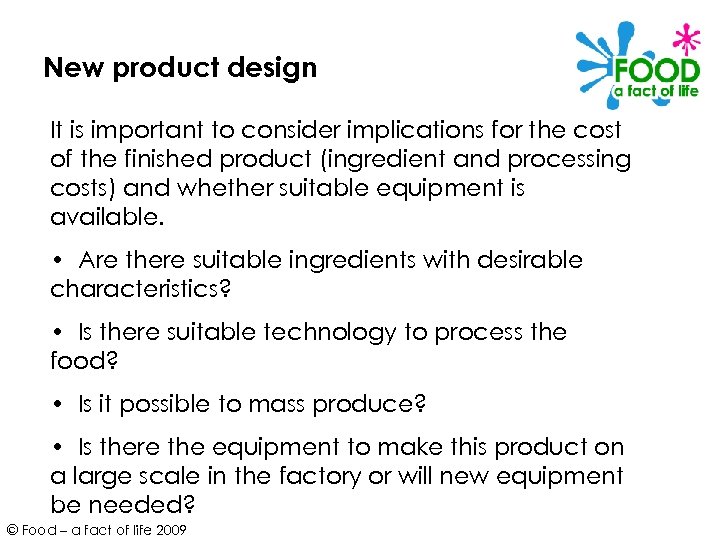 New product design

FOOD
a fact of life

It is important to consider implications for the cost of the finished product (ingredient and processing costs) and whether suitable equipment is available.

• Are there suitable ingredients with desirable characteristics?

• Is there suitable technology to process the food?

• Is it possible to mass produce?

• Is there the equipment to make this product on a large scale in the factory or will new equipment be needed?

© Food – a fact of life 2009